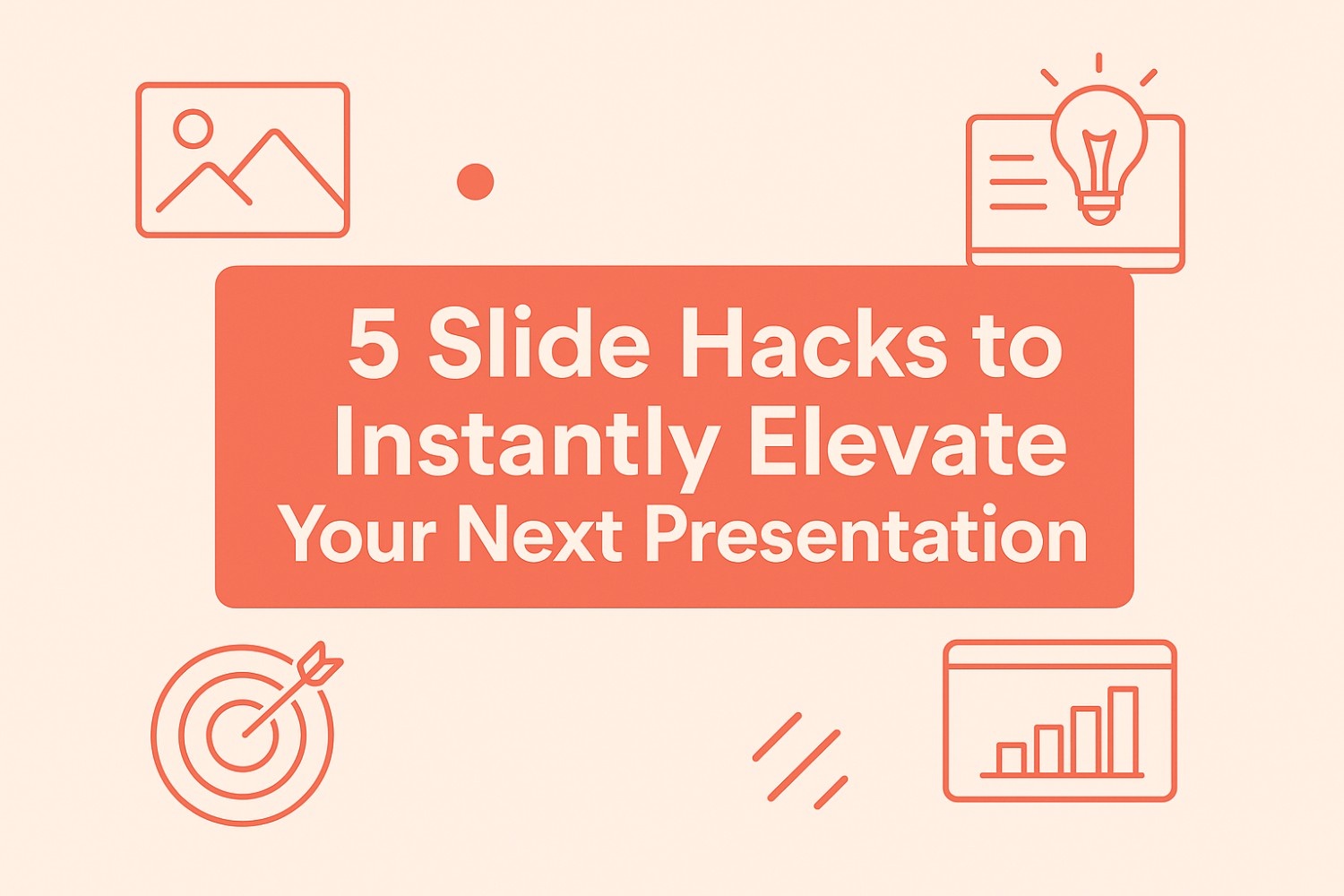 5 Slide Hacks to Instantly Elevate Your Next Presentation